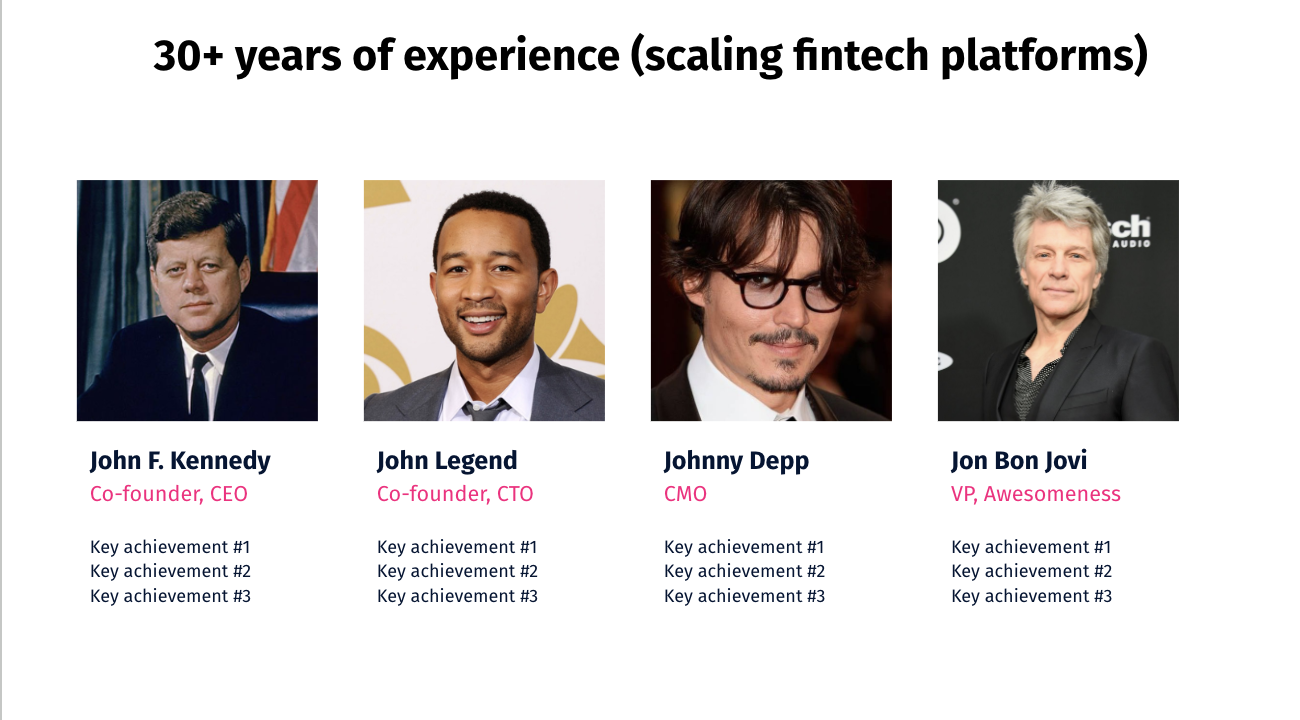 30+ years of experience (scaling fintech platforms)

John F. Kennedy
Co-founder, CEO

Key achievement #1
Key achievement #2
Key achievement #3

John Legend
Co-founder, CTO

Key achievement #1
Key achievement #2
Key achievement #3

Johnny Depp
CMO

Key achievement #1
Key achievement #2
Key achievement #3

Jon Bon Jovi
VP, Awesomeness

Key achievement #1
Key achievement #2
Key achievement #3